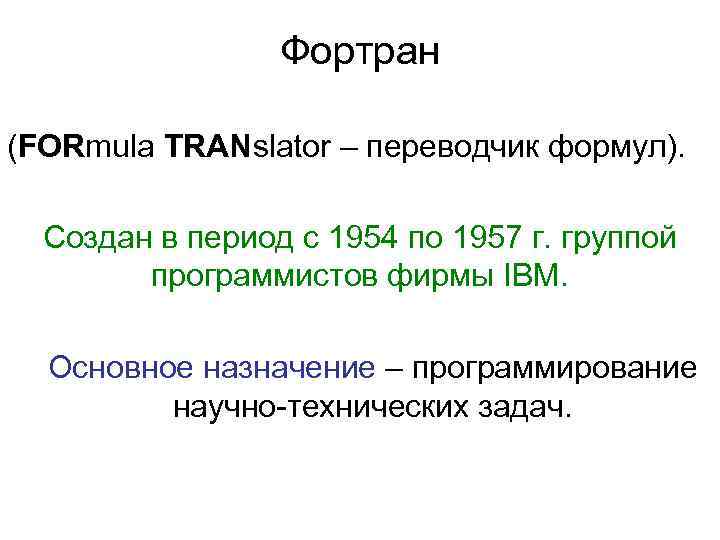 Фортран

(FORmula TRANslator – переводчик формул).

Создан в период с 1954 по 1957 г. группой программистов фирмы IBM.

Основное назначение – программирование научно-технических задач.